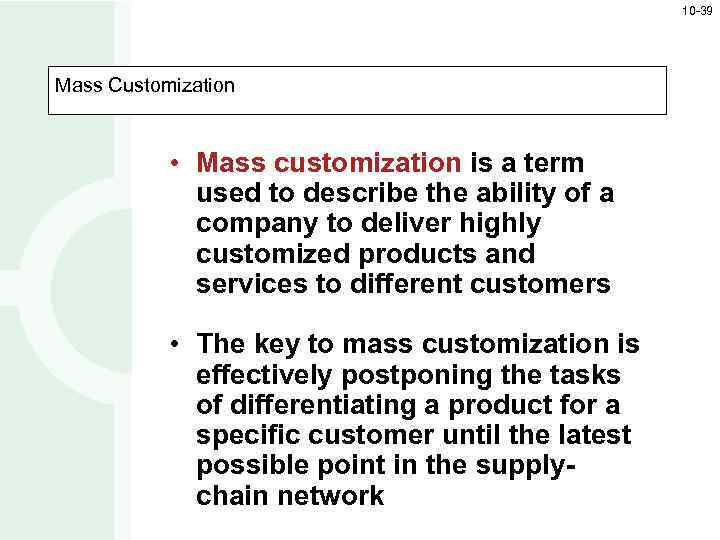 10-39

Mass Customization

• Mass customization is a term used to describe the ability of a company to deliver highly customized products and services to different customers

• The key to mass customization is effectively postponing the tasks of differentiating a product for a specific customer until the latest possible point in the supply-chain network